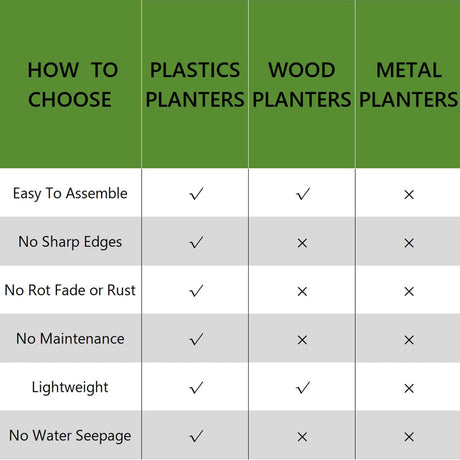 | HOW TO CHOOSE | PLASTICS PLANTERS | WOOD PLANTERS | METAL PLANTERS |
|---|---|---|---|
| Easy To Assemble | ✓ | ✓ | × |
| No Sharp Edges | ✓ | × | × |
| No Rot Fade or Rust | ✓ | × | × |
| No Maintenance | ✓ | × | × |
| Lightweight | ✓ | ✓ | × |
| No Water Seepage | ✓ | × | × |